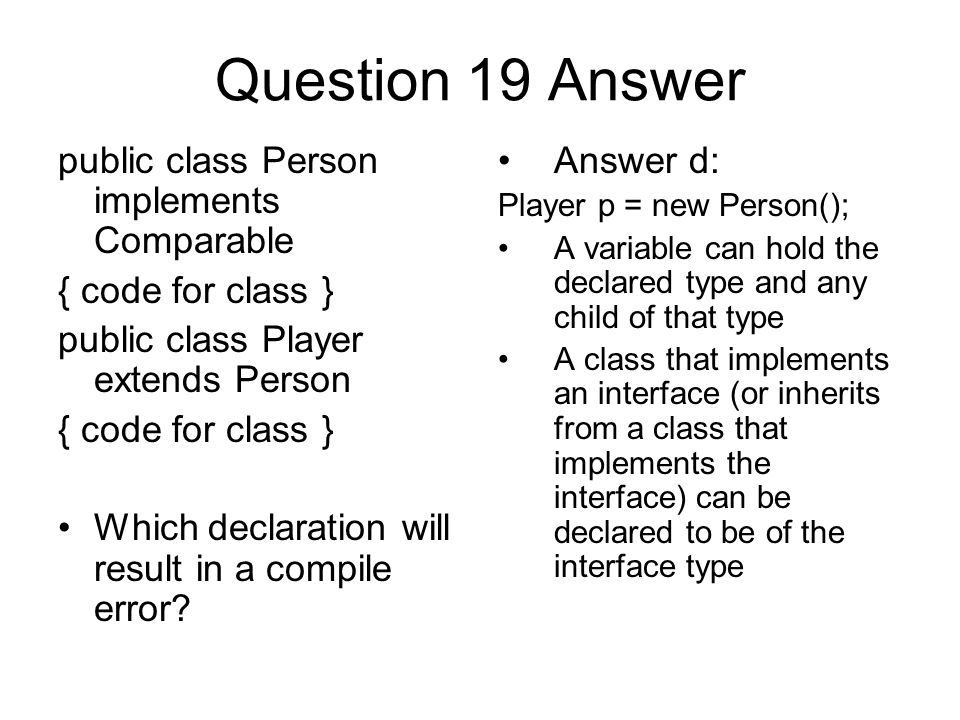 Question 19 Answer

public class Person implements Comparable

{ code for class }

public class Player extends Person

{ code for class }

• Which declaration will result in a compile error?

• Answer d:

Player p = new Person();

• A variable can hold the declared type and any child of that type

• A class that implements an interface (or inherits from a class that implements the interface) can be declared to be of the interface type